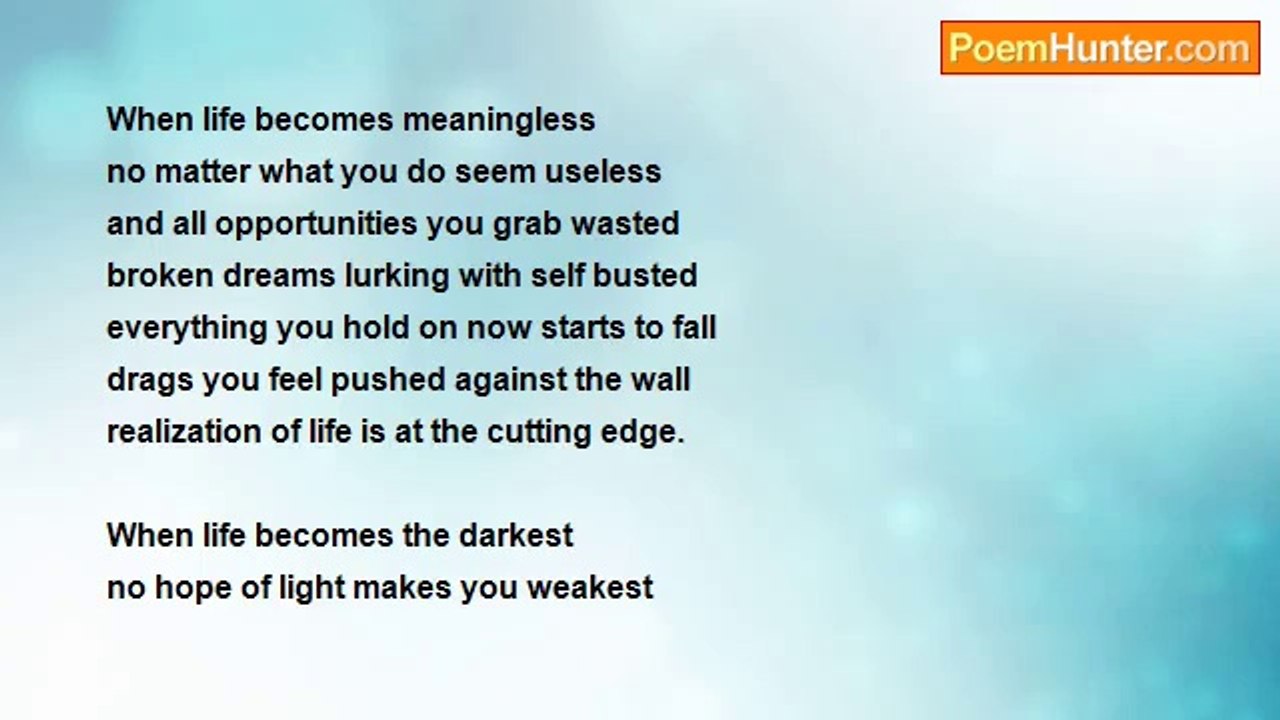 PoemHunter.com

When life becomes meaningless
no matter what you do seem useless
and all opportunities you grab wasted
broken dreams lurking with self busted
everything you hold on now starts to fall
drags you feel pushed against the wall
realization of life is at the cutting edge.

When life becomes the darkest
no hope of light makes you weakest